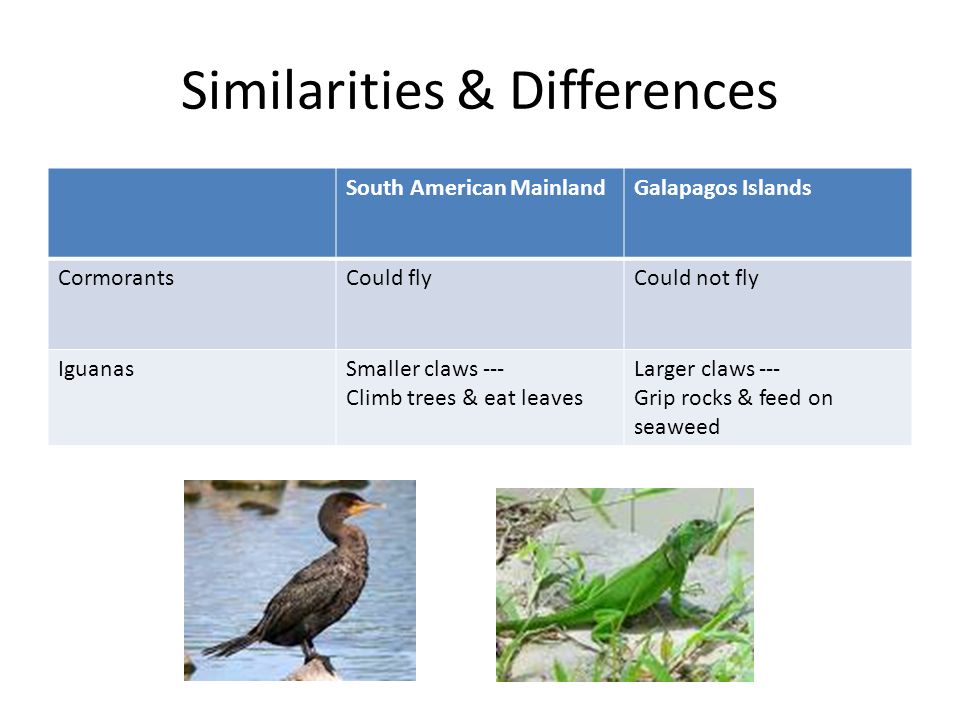 Similarities & Differences

| | South American Mainland | Galapagos Islands |
|---|---|---|
| Cormorants | Could fly | Could not fly |
| Iguanas | Smaller claws --- Climb trees & eat leaves | Larger claws --- Grip rocks & feed on seaweed |